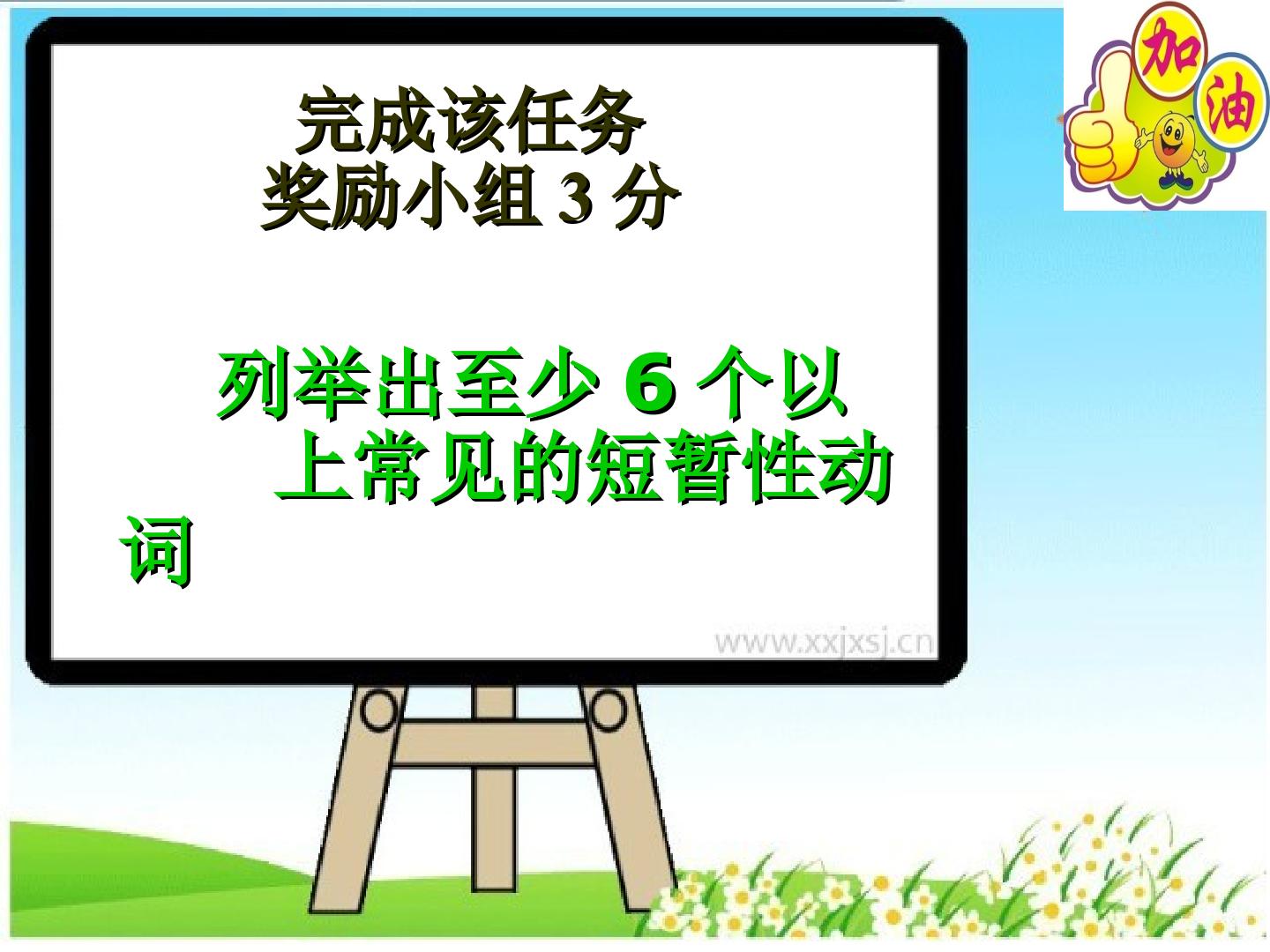 加油

完成该任务
奖励小组3分

列举出至少6个以上常见的短暂性动词

www.xxjxsj.cn